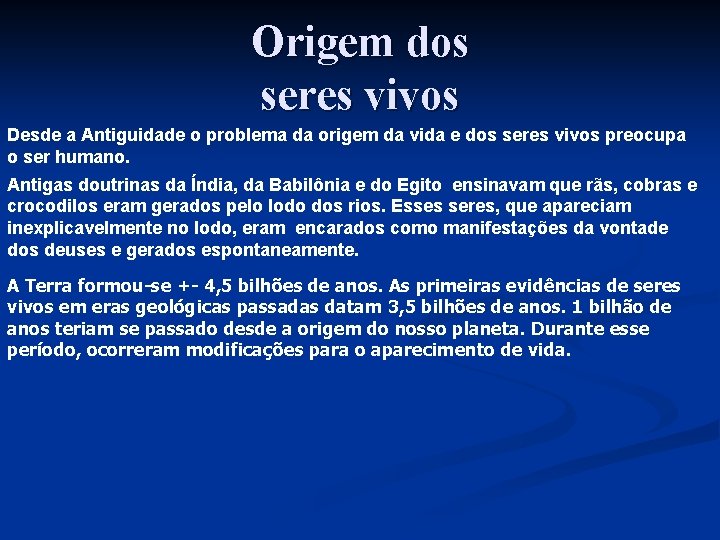 Origem dos seres vivos

Desde a Antiguidade o problema da origem da vida e dos seres vivos preocupa o ser humano.

Antigas doutrinas da Índia, da Babilônia e do Egito ensinavam que rãs, cobras e crocodilos eram gerados pelo lodo dos rios. Esses seres, que apareciam inexplicavelmente no lodo, eram encarados como manifestações da vontade dos deuses e gerados espontaneamente.

A Terra formou-se +- 4,5 bilhões de anos. As primeiras evidências de seres vivos em eras geológicas passadas datam 3,5 bilhões de anos. 1 bilhão de anos teriam se passado desde a origem do nosso planeta. Durante esse período, ocorreram modificações para o aparecimento de vida.